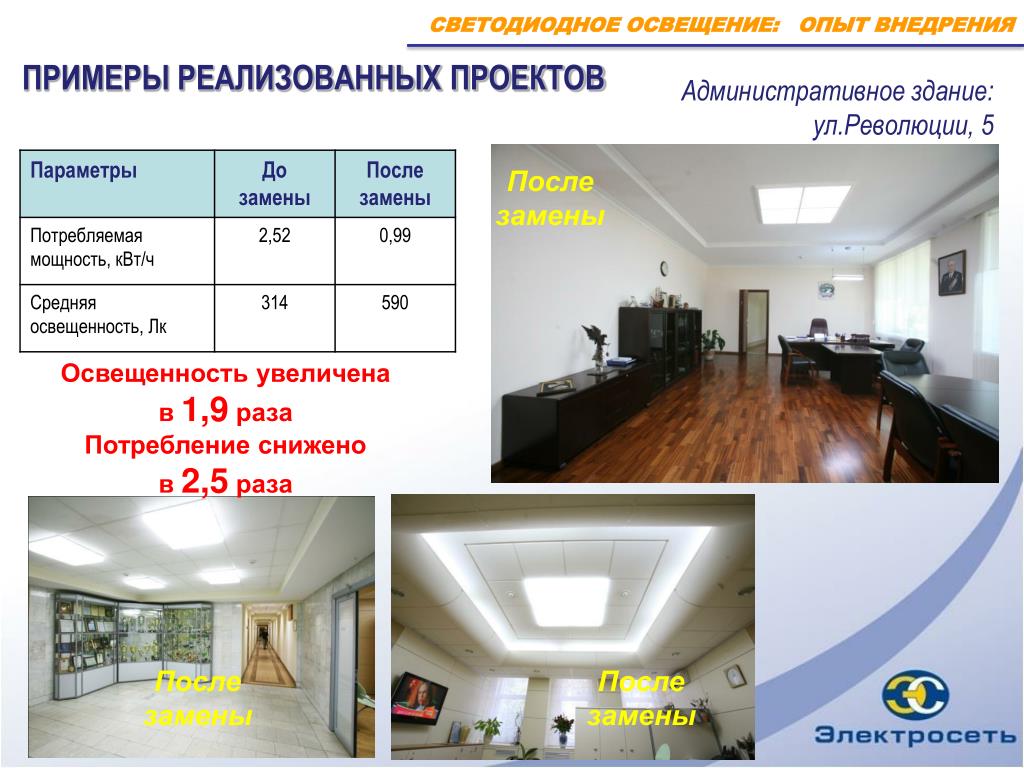 СВЕТОДИОДНОЕ ОСВЕЩЕНИЕ: ОПЫТ ВНЕДРЕНИЯ

ПРИМЕРЫ РЕАЛИЗОВАННЫХ ПРОЕКТОВ

Административное здание: ул.Революции, 5

| Параметры | До замены | После замены |
|---|---|---|
| Потребляемая мощность, кВт/ч | 2,52 | 0,99 |
| Средняя освещенность, Лк | 314 | 590 |

Освещенность увеличена в 1,9 раза
Потребление снижено в 2,5 раза

После замены

После замены

После замены

Электросеть